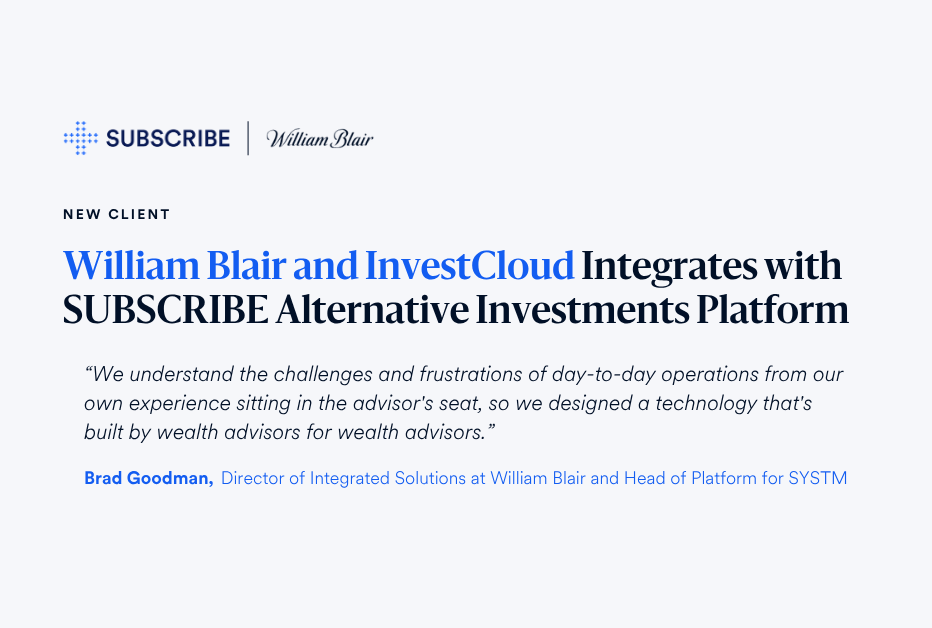 SUBSCRIBE | William Blair

NEW CLIENT

William Blair and InvestCloud Integrates with SUBSCRIBE Alternative Investments Platform

“We understand the challenges and frustrations of day-to-day operations from our own experience sitting in the advisor's seat, so we designed a technology that's built by wealth advisors for wealth advisors.”

Brad Goodman, Director of Integrated Solutions at William Blair and Head of Platform for SYSTM